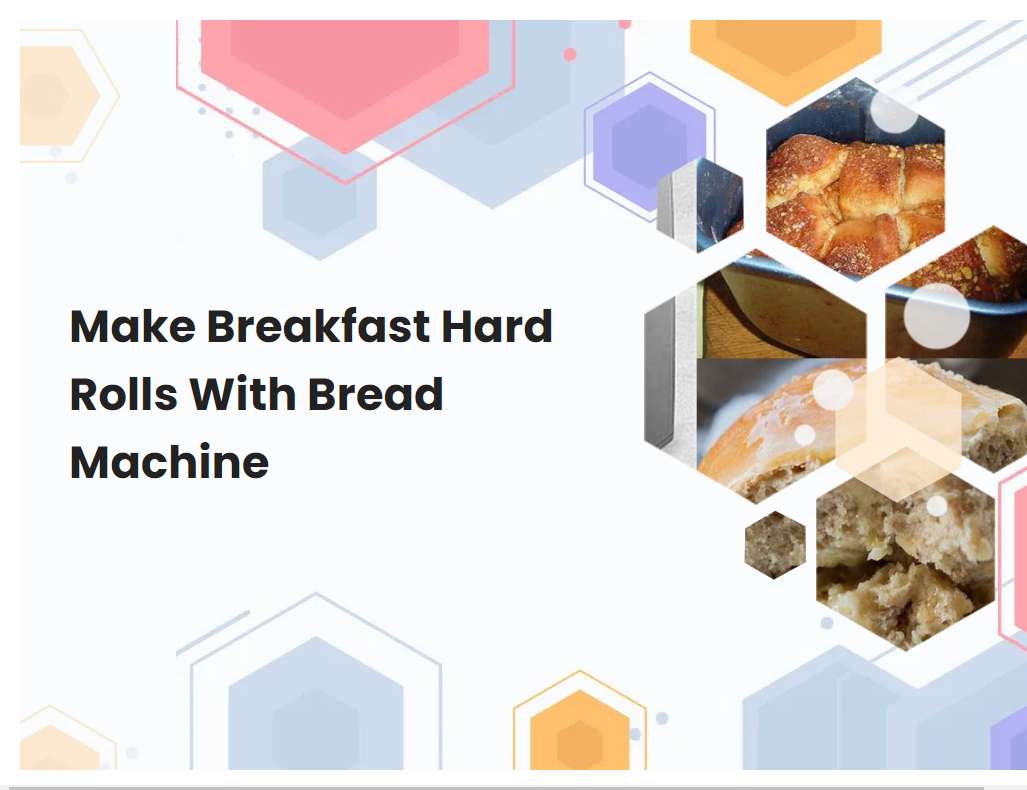 Make Breakfast Hard Rolls With Bread Machine